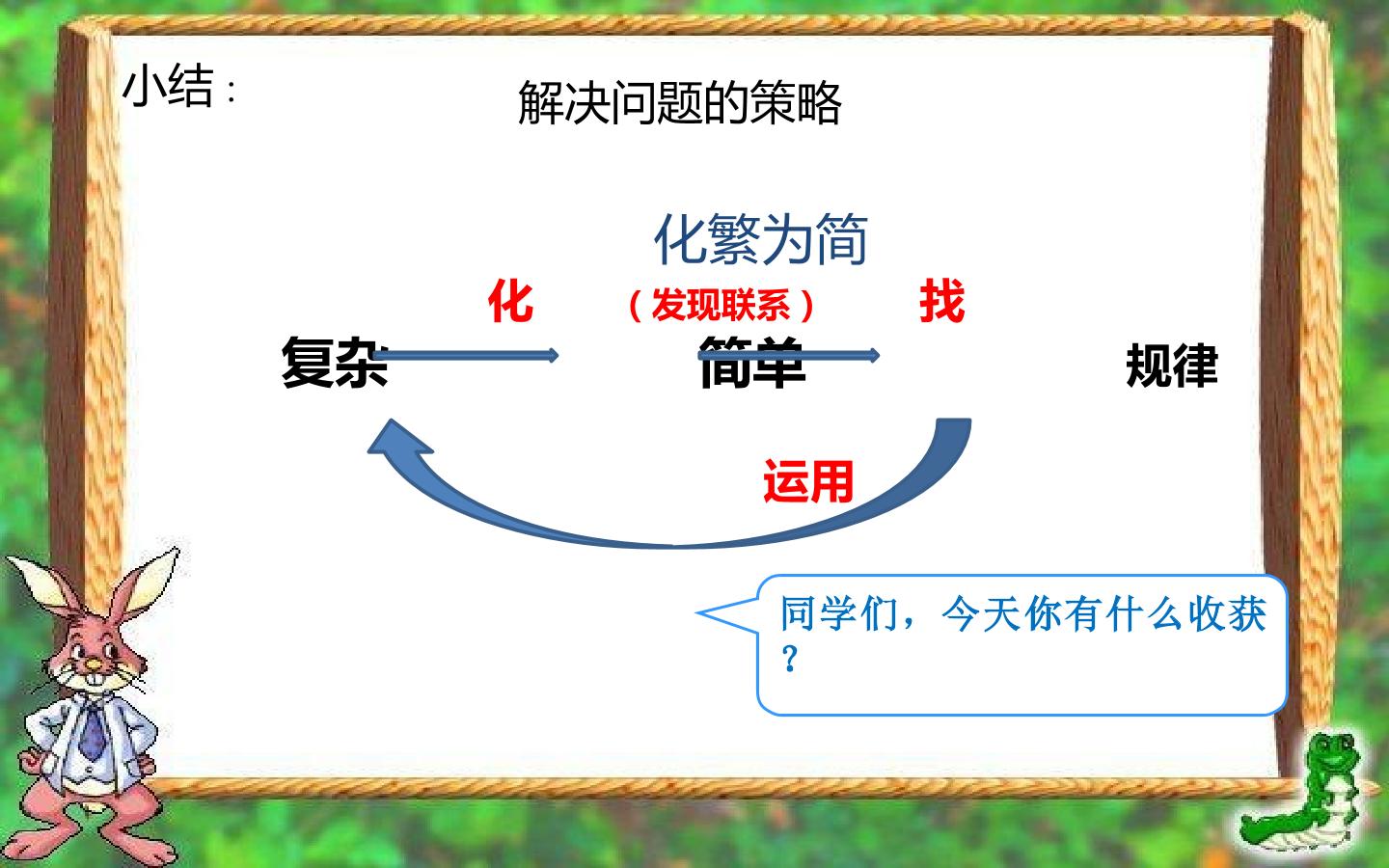 小结:

解决问题的策略

化繁为简

化

(发现联系)

找

复杂

简单

规律

运用

同学们,今天你有什么收获?